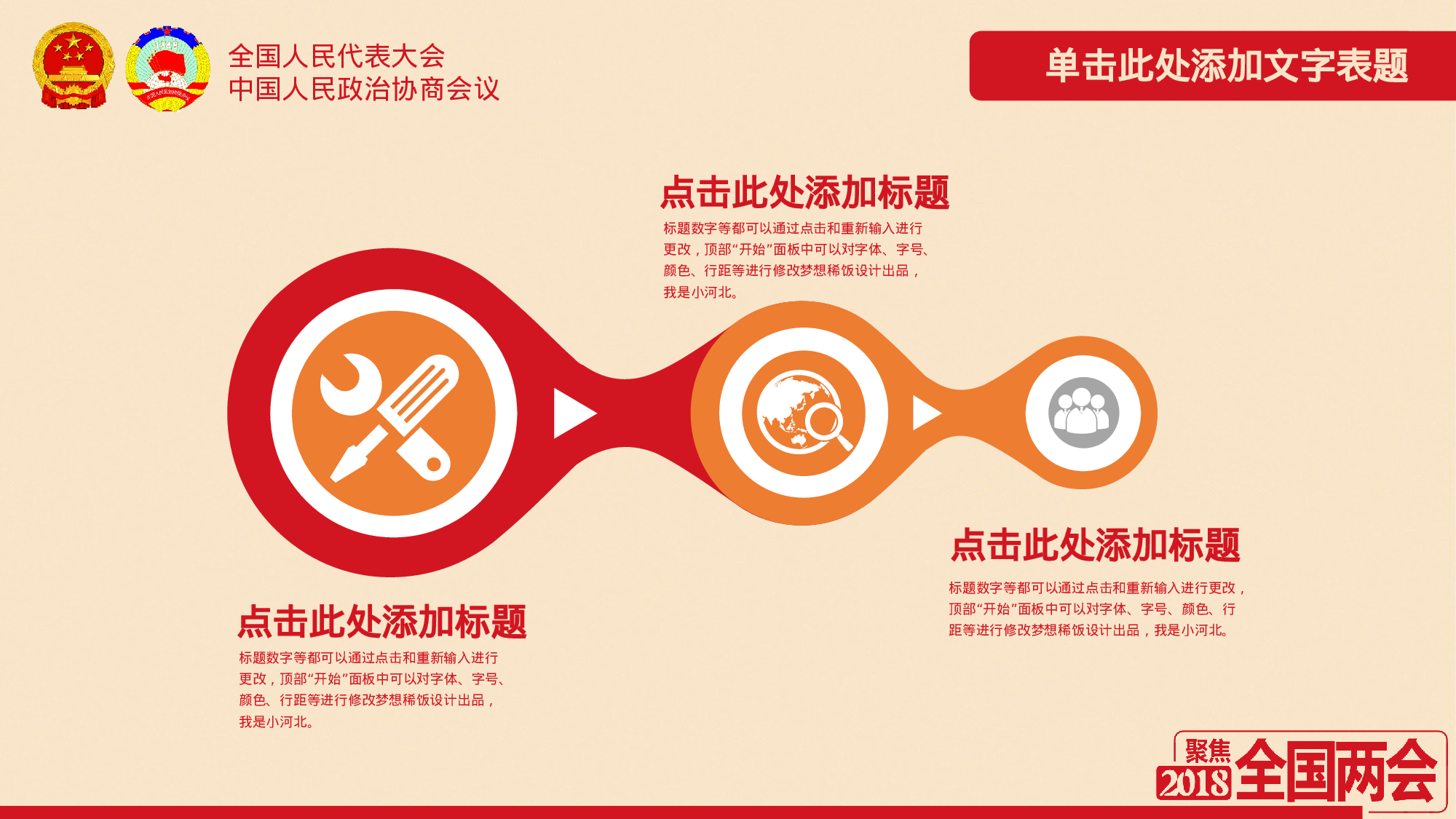 全国人民代表大会
中国人民政治协商会议

单击此处添加文字表题

点击此处添加标题
标题数字等都可以通过点击和重新输入进行更改，顶部“开始”面板中可以对字体、字号、颜色、行距等进行修改梦想稀饭设计出品，我是小河北。

点击此处添加标题
标题数字等都可以通过点击和重新输入进行更改，顶部“开始”面板中可以对字体、字号、颜色、行距等进行修改梦想稀饭设计出品，我是小河北。

点击此处添加标题
标题数字等都可以通过点击和重新输入进行更改，顶部“开始”面板中可以对字体、字号、颜色、行距等进行修改梦想稀饭设计出品，我是小河北。

聚焦 2018 全国两会